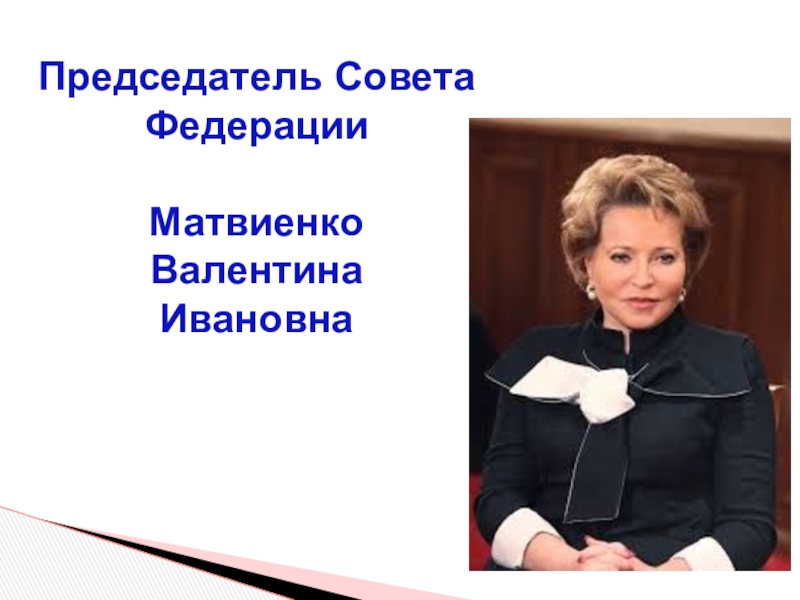 Председатель Совета Федерации

Матвиенко Валентина Ивановна